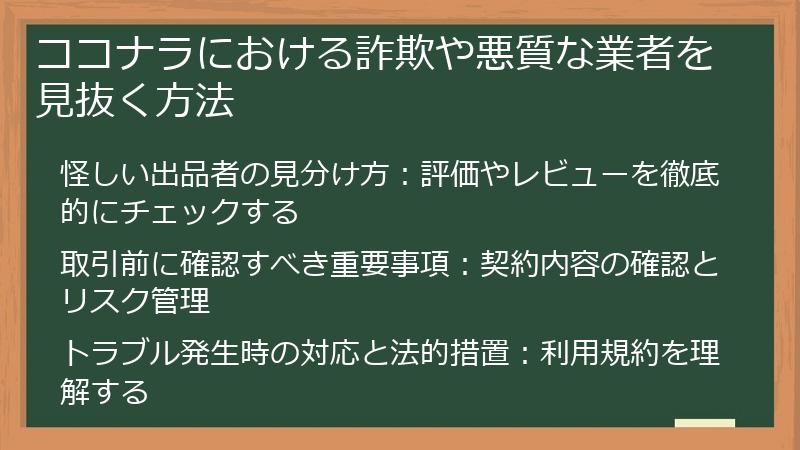 ココナラにおける詐欺や悪質な業者を見抜く方法

怪しい出品者の見分け方：評価やレビューを徹底的にチェックする

取引前に確認すべき重要事項：契約内容の確認とリスク管理

トラブル発生時の対応と法的措置：利用規約を理解する